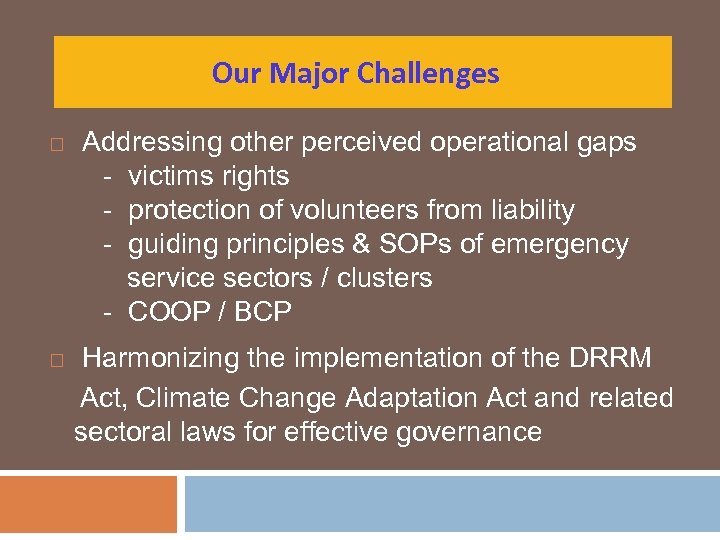 Our Major Challenges

□ Addressing other perceived operational gaps
- victims rights
- protection of volunteers from liability
- guiding principles & SOPs of emergency service sectors / clusters
- COOP / BCP

□ Harmonizing the implementation of the DRRM Act, Climate Change Adaptation Act and related sectoral laws for effective governance